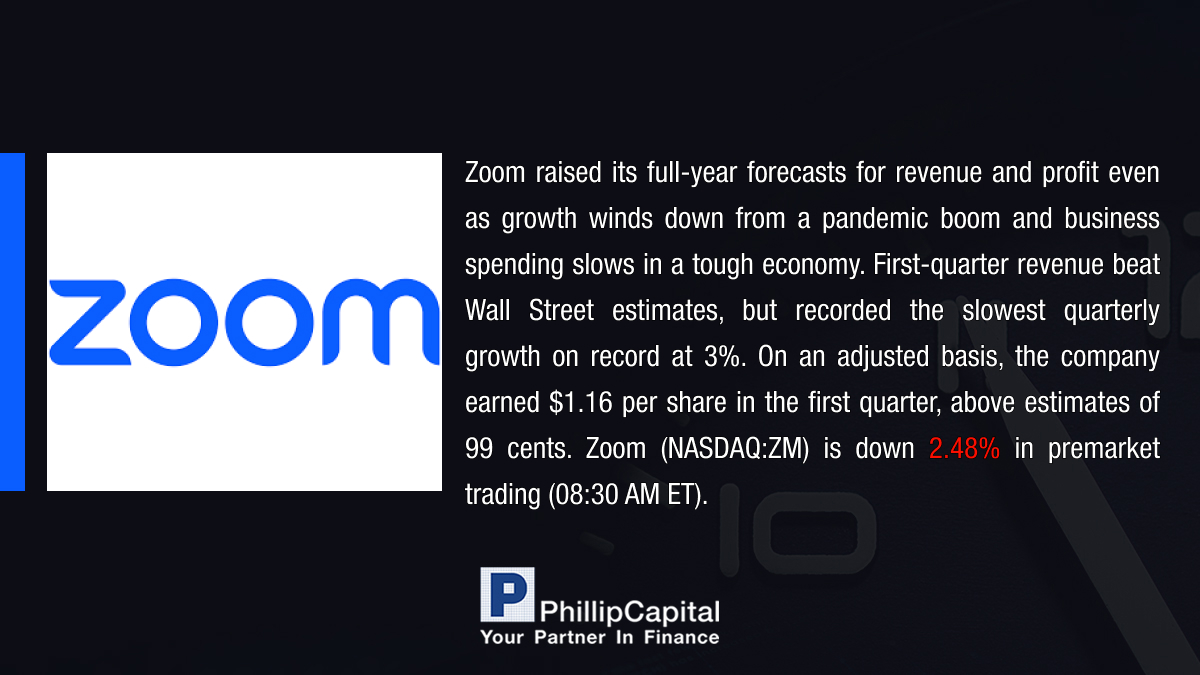 zoom

Zoom raised its full-year forecasts for revenue and profit even as growth winds down from a pandemic boom and business spending slows in a tough economy. First-quarter revenue beat Wall Street estimates, but recorded the slowest quarterly growth on record at 3%. On an adjusted basis, the company earned $1.16 per share in the first quarter, above estimates of 99 cents. Zoom (NASDAQ:ZM) is down 2.48% in premarket trading (08:30 AM ET).

P PhillipCapital
Your Partner In Finance